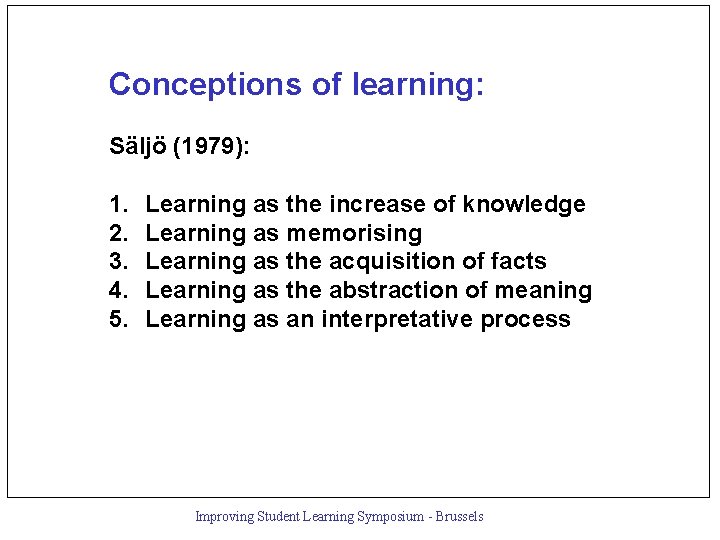 Conceptions of learning:

Säljö (1979):

1. Learning as the increase of knowledge
2. Learning as memorising
3. Learning as the acquisition of facts
4. Learning as the abstraction of meaning
5. Learning as an interpretative process

Improving Student Learning Symposium - Brussels